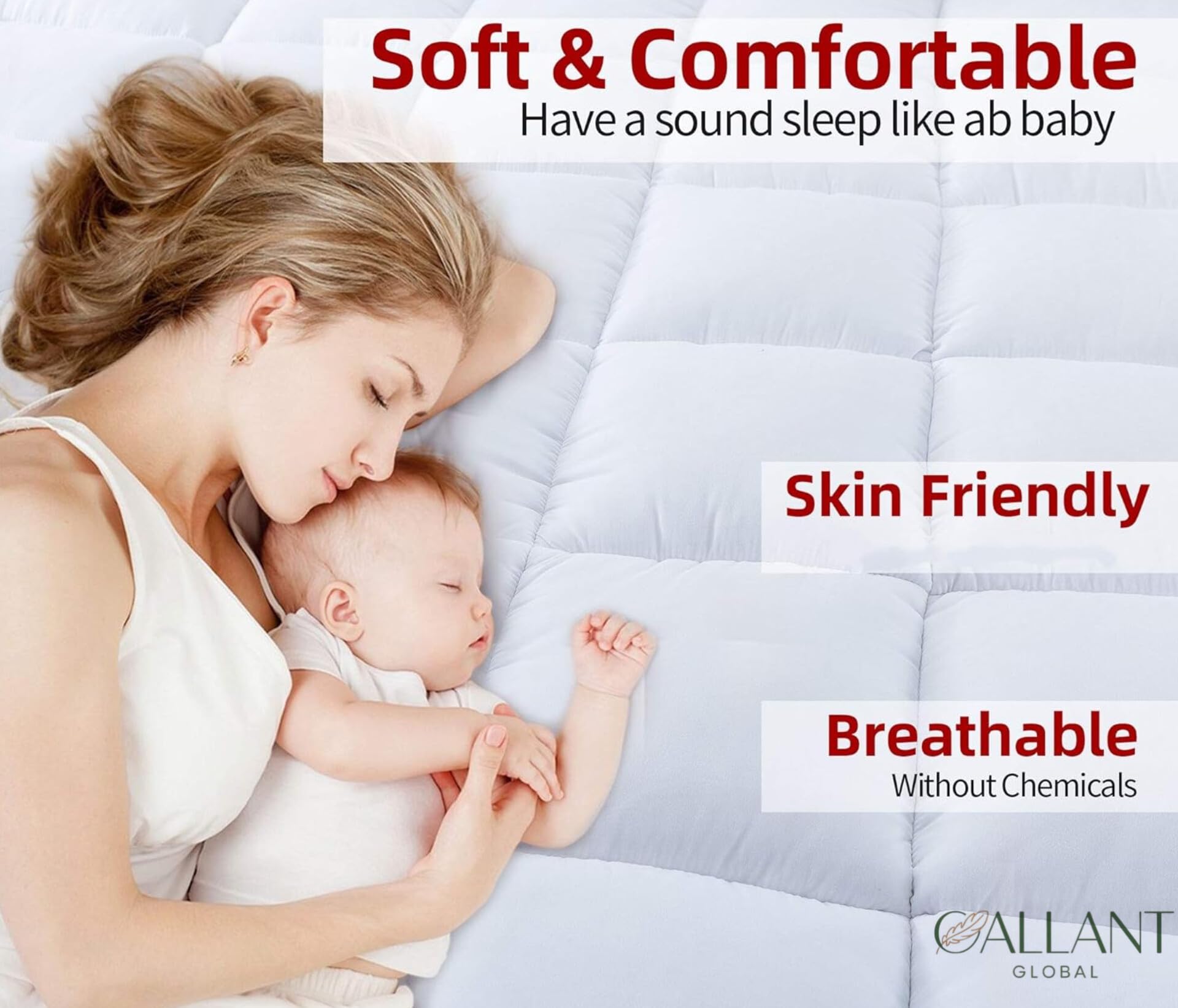 Soft & Comfortable
Have a sound sleep like ab baby

Skin Friendly

Breathable
Without Chemicals

GALLANT
GLOBAL